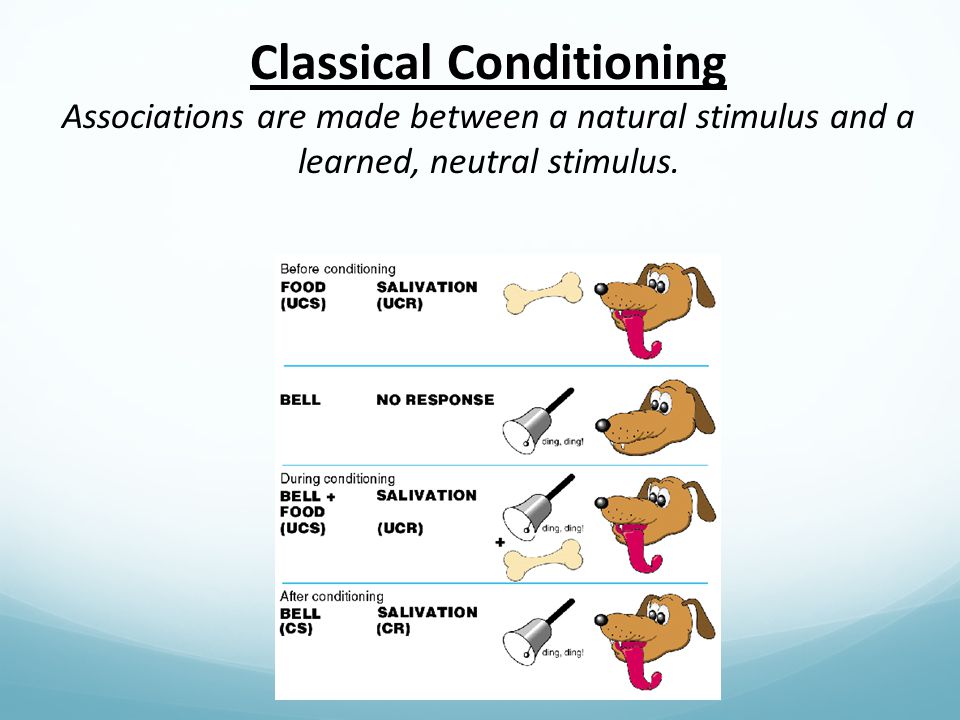 Classical Conditioning

Associations are made between a natural stimulus and a learned, neutral stimulus.

Before conditioning
FOOD (UCS) SALIVATION (UCR)

BELL NO RESPONSE
ding, ding!

During conditioning
BELL + FOOD (UCS) SALIVATION (UCR)
ding, ding!
+

After conditioning
BELL (CS) SALIVATION (CR)
ding, ding!